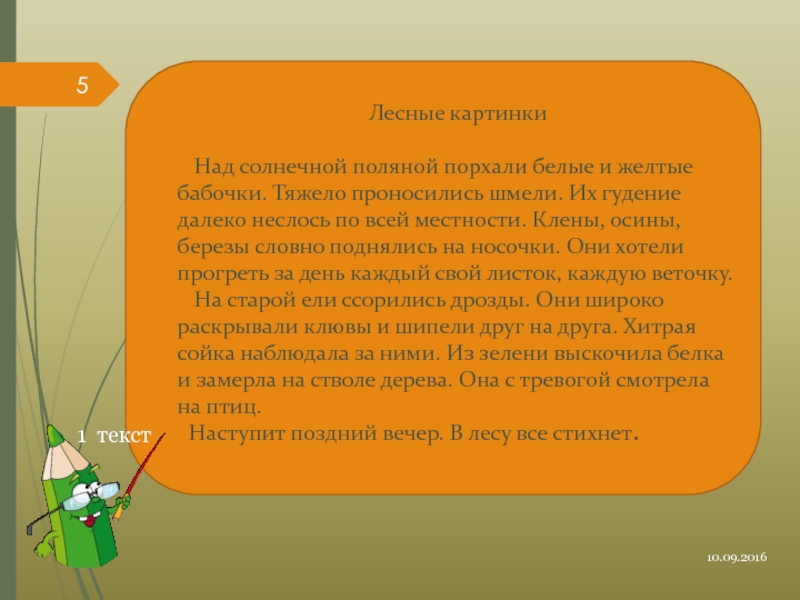 5

Лесные картинки

Над солнечной поляной порхали белые и желтые бабочки. Тяжело проносились шмели. Их гудение далеко неслось по всей местности. Клены, осины, березы словно поднялись на носочки. Они хотели прогреть за день каждый свой листок, каждую веточку.

На старой ели ссорились дрозды. Они широко раскрывали клювы и шипели друг на друга. Хитрая сойка наблюдала за ними. Из зелени выскочила белка и замерла на стволе дерева. Она с тревогой смотрела на птиц.

Наступит поздний вечер. В лесу все стихнет.

1 текст

10.09.2016